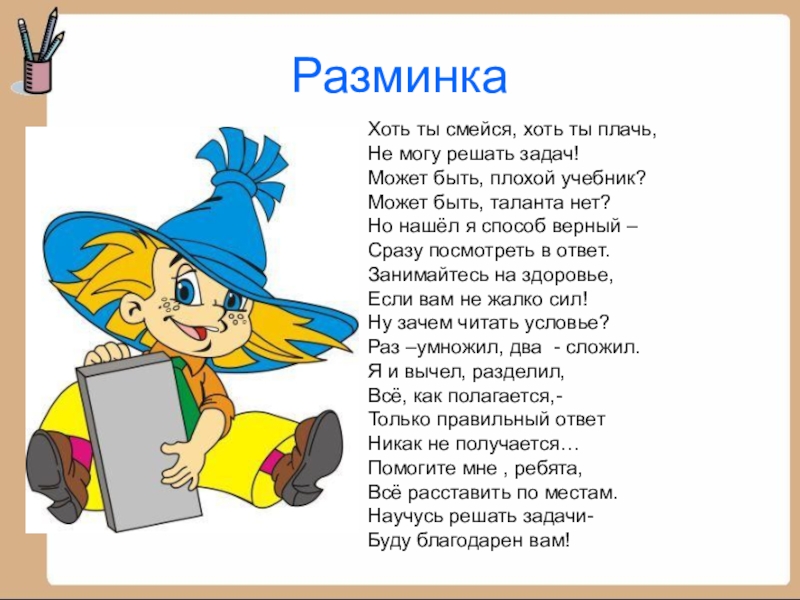 Разминка

Хоть ты смейся, хоть ты плачь,
Не могу решать задач!
Может быть, плохой учебник?
Может быть, таланта нет?
Но нашёл я способ верный –
Сразу посмотреть в ответ.
Занимайтесь на здоровье,
Если вам не жалко сил!
Ну зачем читать условье?
Раз –умножил, два - сложил.
Я и вычел, разделил,
Всё, как полагается,-
Только правильный ответ
Никак не получается…
Помогите мне , ребята,
Всё расставить по местам.
Научусь решать задачи-
Буду благодарен вам!